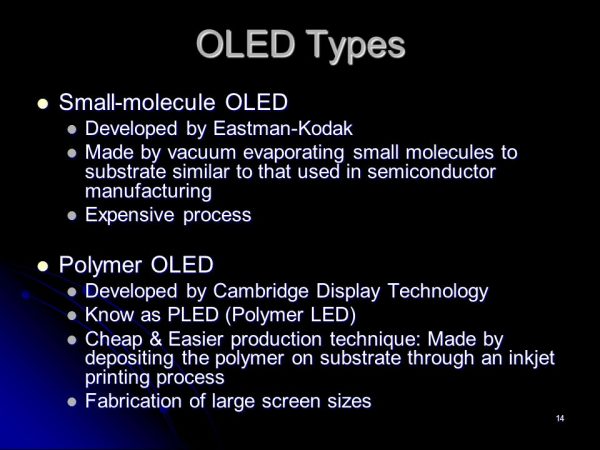 OLED Types

- Small-molecule OLED
  - Developed by Eastman-Kodak
  - Made by vacuum evaporating small molecules to substrate similar to that used in semiconductor manufacturing
  - Expensive process

- Polymer OLED
  - Developed by Cambridge Display Technology
  - Know as PLED (Polymer LED)
  - Cheap & Easier production technique: Made by depositing the polymer on substrate through an inkjet printing process
  - Fabrication of large screen sizes

14